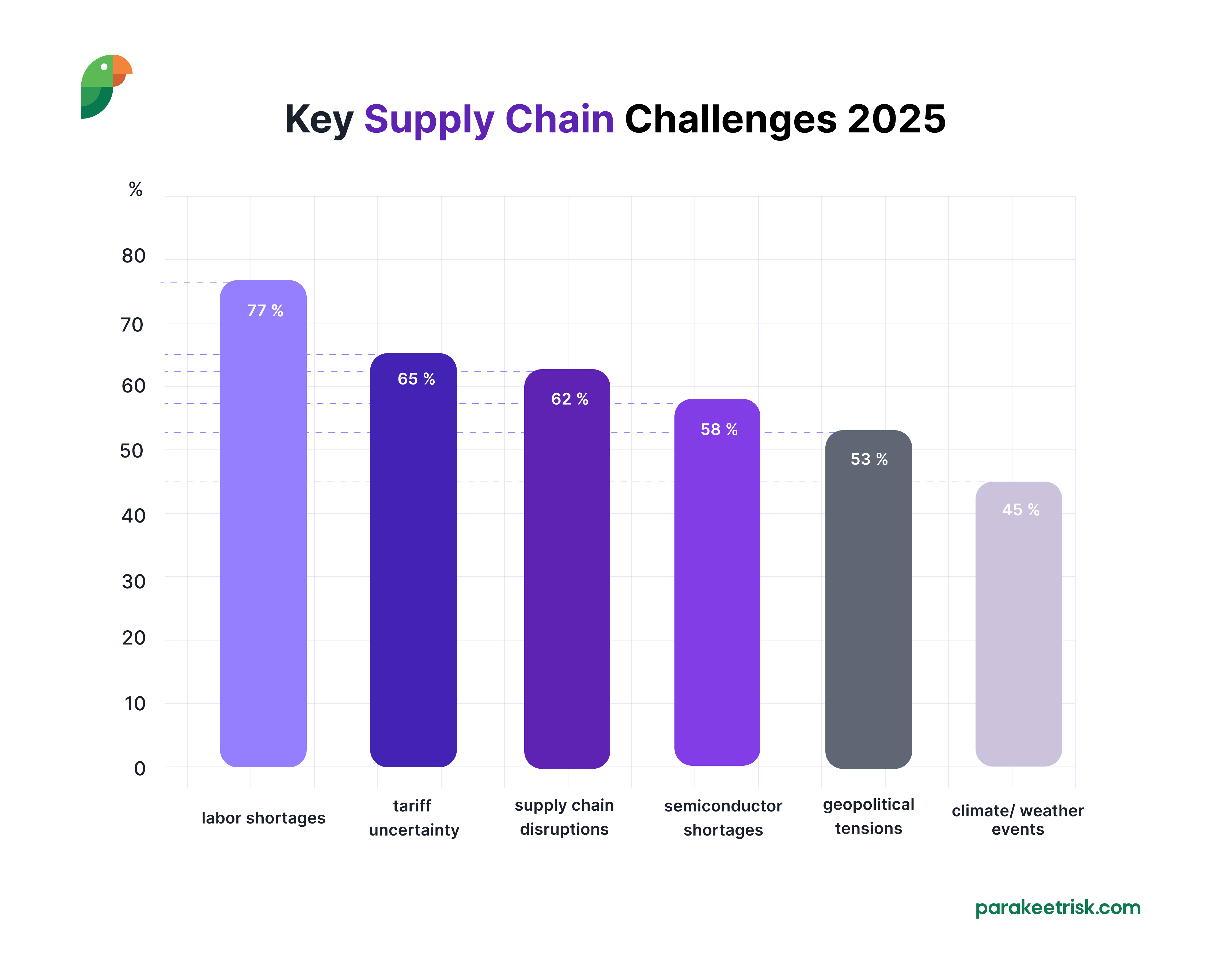 Key Supply Chain Challenges 2025

%

80
70
60
50
40
30
20
10
0

77 %
65 %
62 %
58 %
53 %
45 %

labor shortages
tariff uncertainty
supply chain disruptions
semiconductor shortages
geopolitical tensions
climate/ weather events

parakeetrisk.com